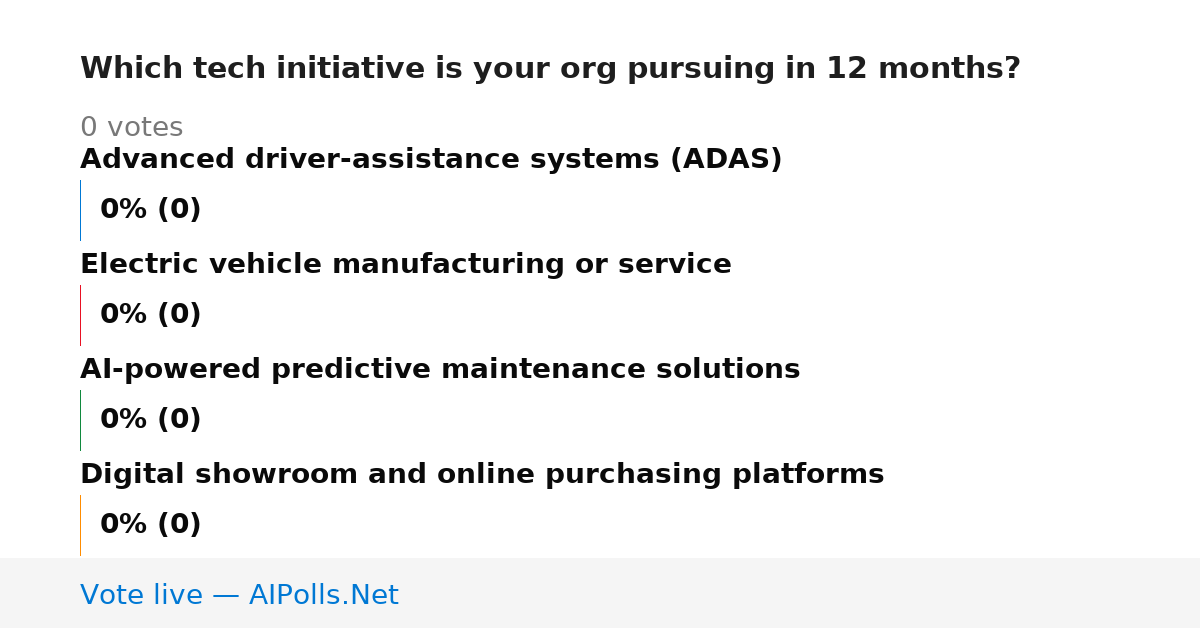 Which tech initiative is your org pursuing in 12 months?

0 votes

Advanced driver-assistance systems (ADAS)

0% (0)

Electric vehicle manufacturing or service

0% (0)

AI-powered predictive maintenance solutions

0% (0)

Digital showroom and online purchasing platforms

0% (0)

Vote live — AIPolls.Net